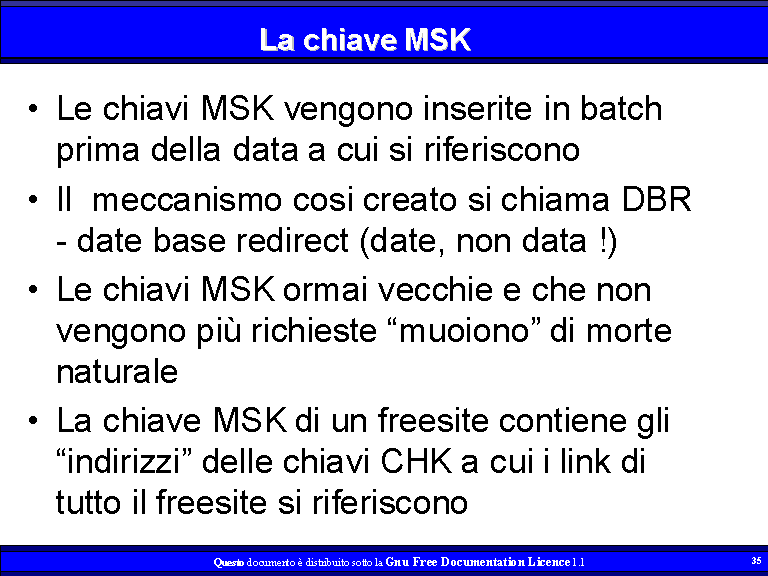 La chiave MSK

• Le chiavi MSK vengono inserite in batch prima della data a cui si riferiscono

• Il meccanismo cosi creato si chiama DBR - date base redirect (date, non data !)

• Le chiavi MSK ormai vecchie e che non vengono più richieste “muoiono” di morte naturale

• La chiave MSK di un freesite contiene gli “indirizzi” delle chiavi CHK a cui i link di tutto il freesite si riferiscono

Questo documento è distribuito sotto la Gnu Free Documentation Licence 1.1

35